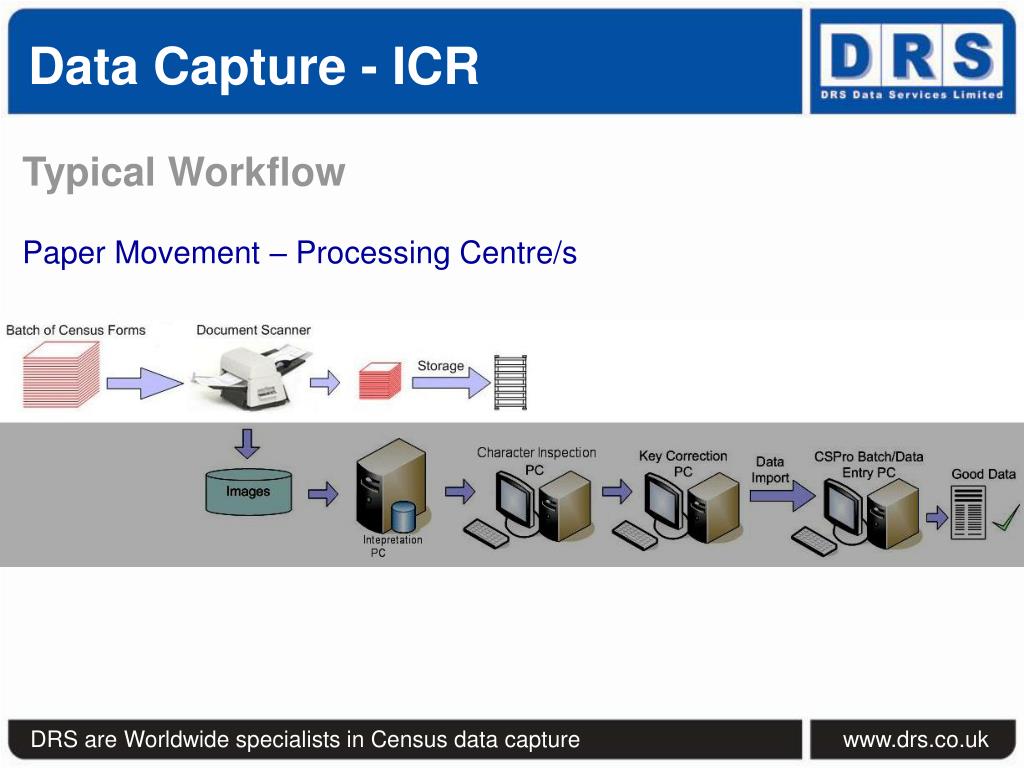 Data Capture - ICR

DRS
DRS Data Services Limited

Typical Workflow

Paper Movement – Processing Centre/s

Batch of Census Forms

Document Scanner

Storage

Images

Intepretation PC

Character Inspection PC

Key Correction PC

Data Import

CSPro Batch/Data Entry PC

Good Data

DRS are Worldwide specialists in Census data capture

www.drs.co.uk